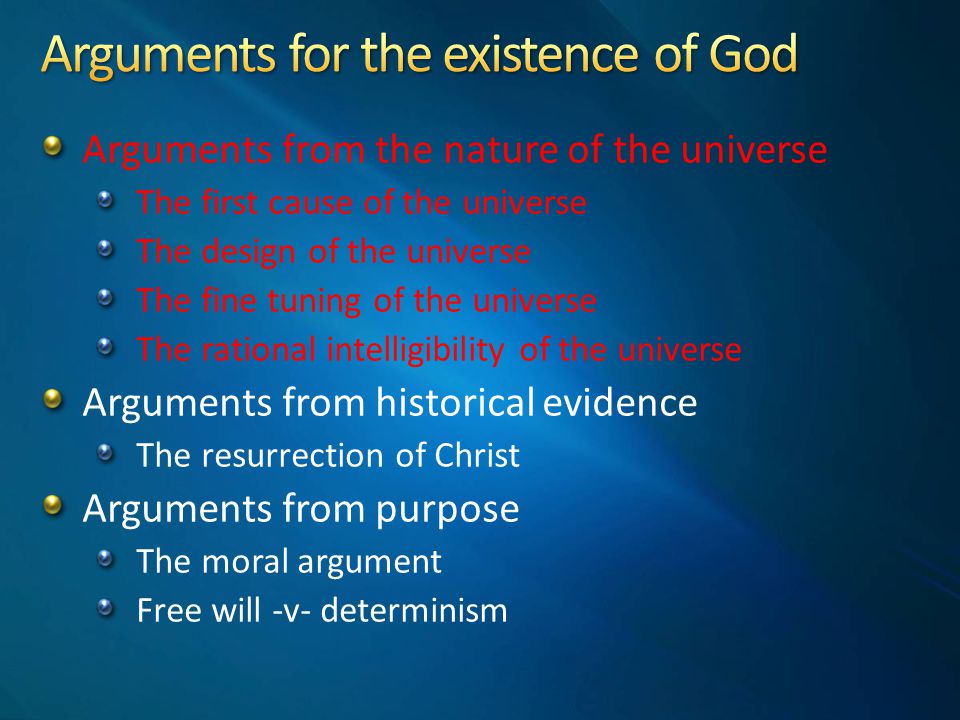 Arguments for the existence of God

Arguments from the nature of the universe
The first cause of the universe
The design of the universe
The fine tuning of the universe
The rational intelligibility of the universe

Arguments from historical evidence
The resurrection of Christ

Arguments from purpose
The moral argument
Free will -v- determinism